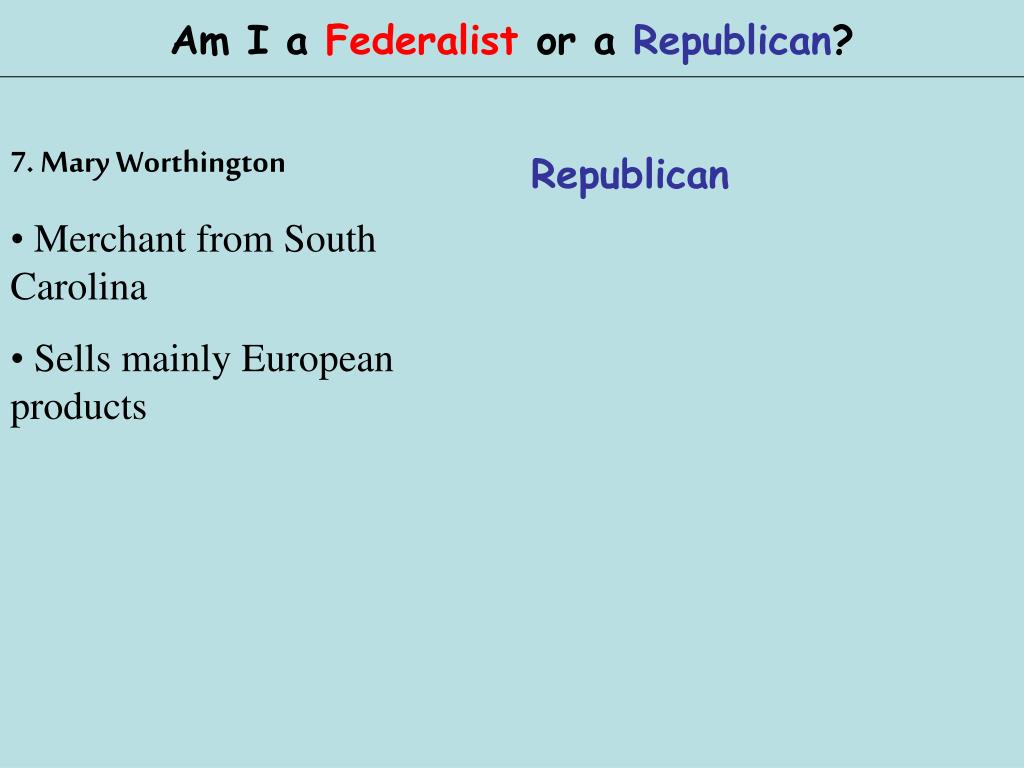 Am I a Federalist or a Republican?

7. Mary Worthington

• Merchant from South Carolina

• Sells mainly European products

Republican